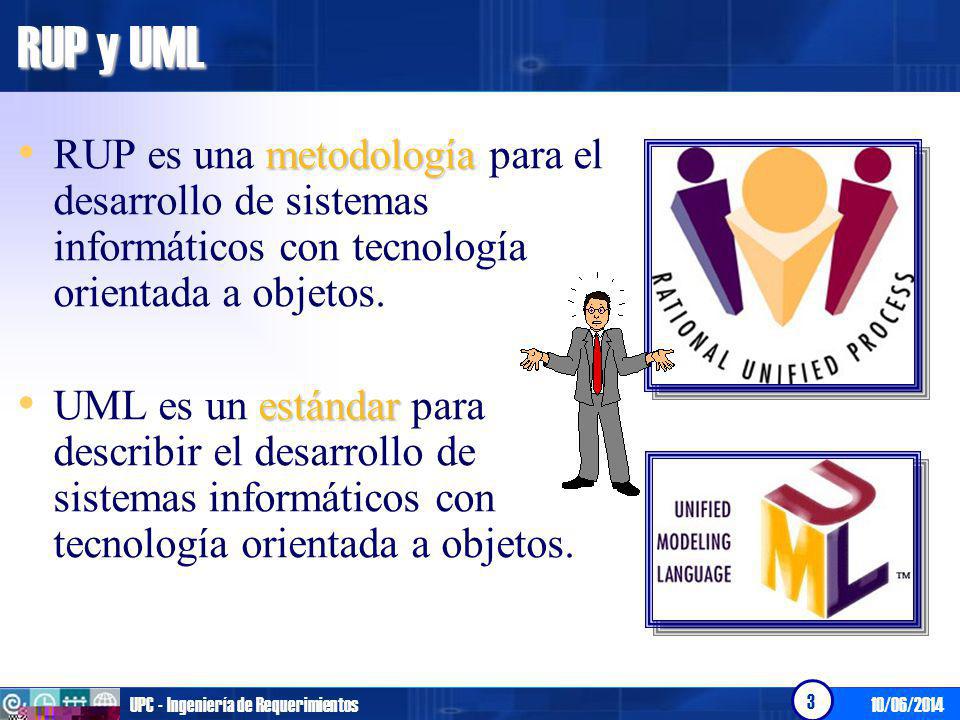 RUP y UML

• RUP es una metodología para el desarrollo de sistemas informáticos con tecnología orientada a objetos.

• UML es un estándar para describir el desarrollo de sistemas informáticos con tecnología orientada a objetos.

RATIONAL UNIFIED PROCESS

UNIFIED MODELING LANGUAGE

UML ™

UPC - Ingeniería de Requerimientos

3

10/06/2014